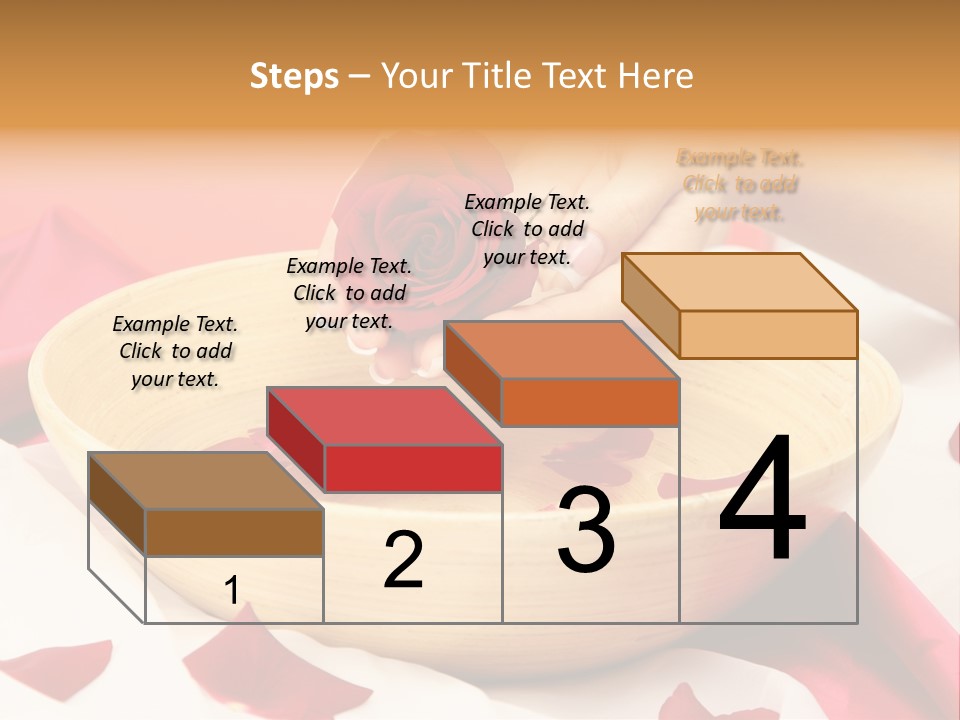 Steps – Your Title Text Here

Example Text. Click to add your text.

Example Text. Click to add your text.

Example Text. Click to add your text.

Example Text. Click to add your text.

1

2

3

4